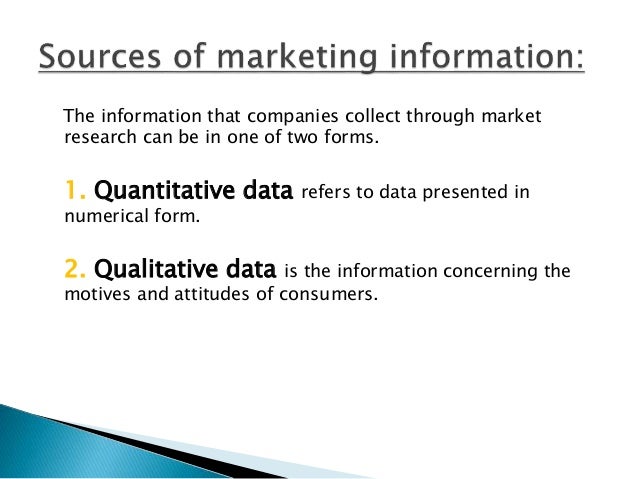 Sources of marketing information:

The information that companies collect through market research can be in one of two forms.

1. Quantitative data refers to data presented in numerical form.

2. Qualitative data is the information concerning the motives and attitudes of consumers.